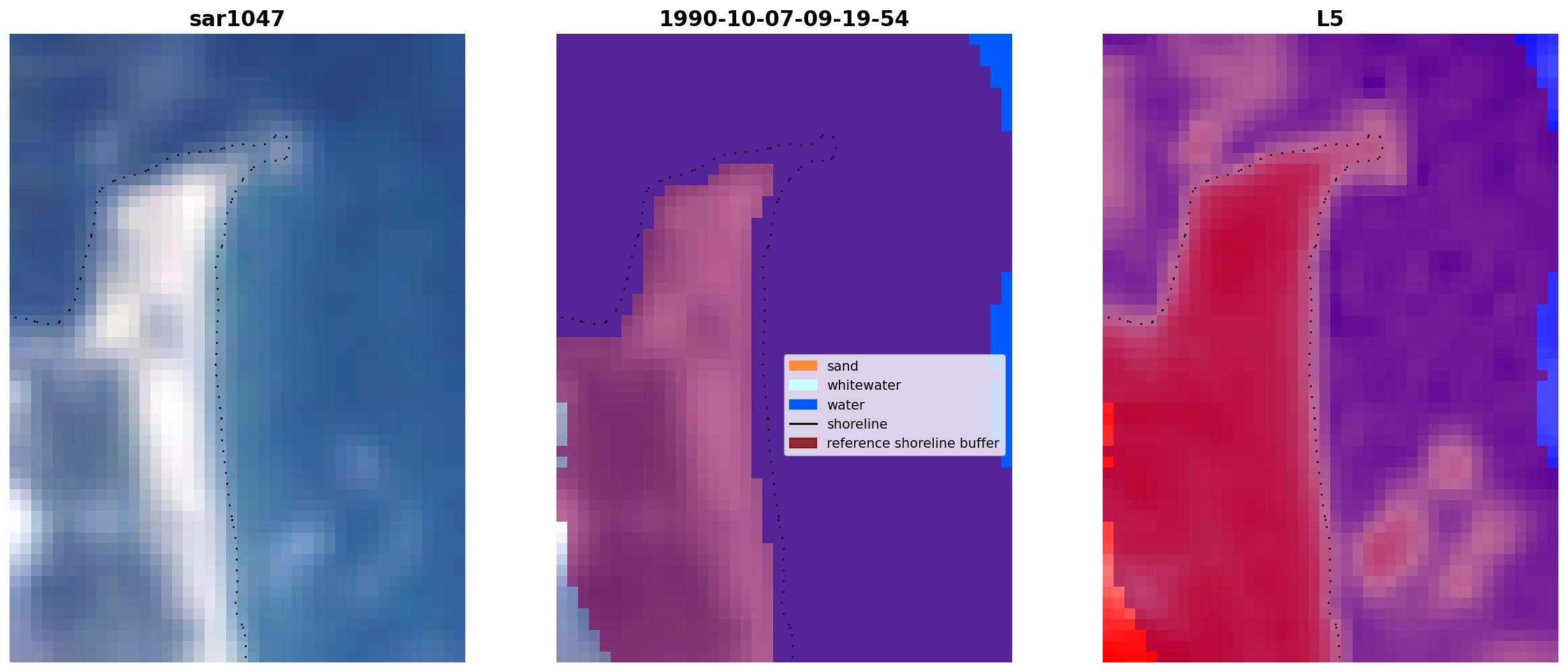 sar1047

1990-10-07-09-19-54

sand
whitewater
water
shoreline
reference shoreline buffer

L5